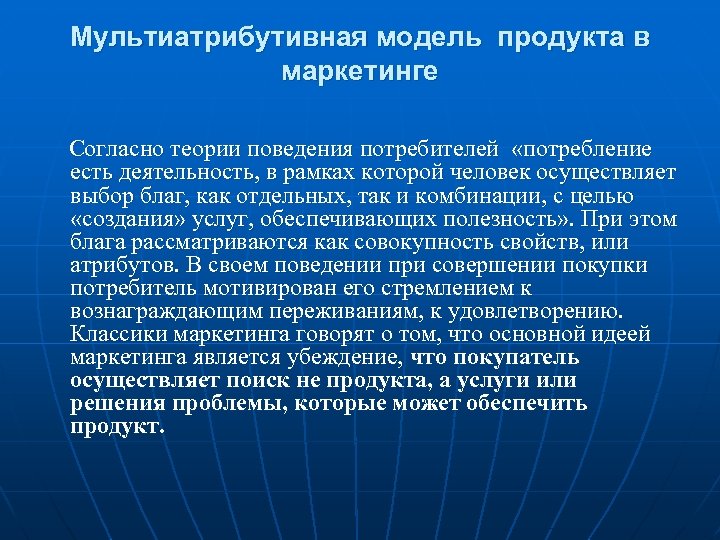 Мультиатрибутивная модель продукта в маркетинге

Согласно теории поведения потребителей «потребление есть деятельность, в рамках которой человек осуществляет выбор благ, как отдельных, так и комбинации, с целью «создания» услуг, обеспечивающих полезность». При этом блага рассматриваются как совокупность свойств, или атрибутов. В своем поведении при совершении покупки потребитель мотивирован его стремлением к вознаграждающим переживаниям, к удовлетворению. Классики маркетинга говорят о том, что основной идеей маркетинга является убеждение, что покупатель осуществляет поиск не продукта, а услуги или решения проблемы, которые может обеспечить продукт.